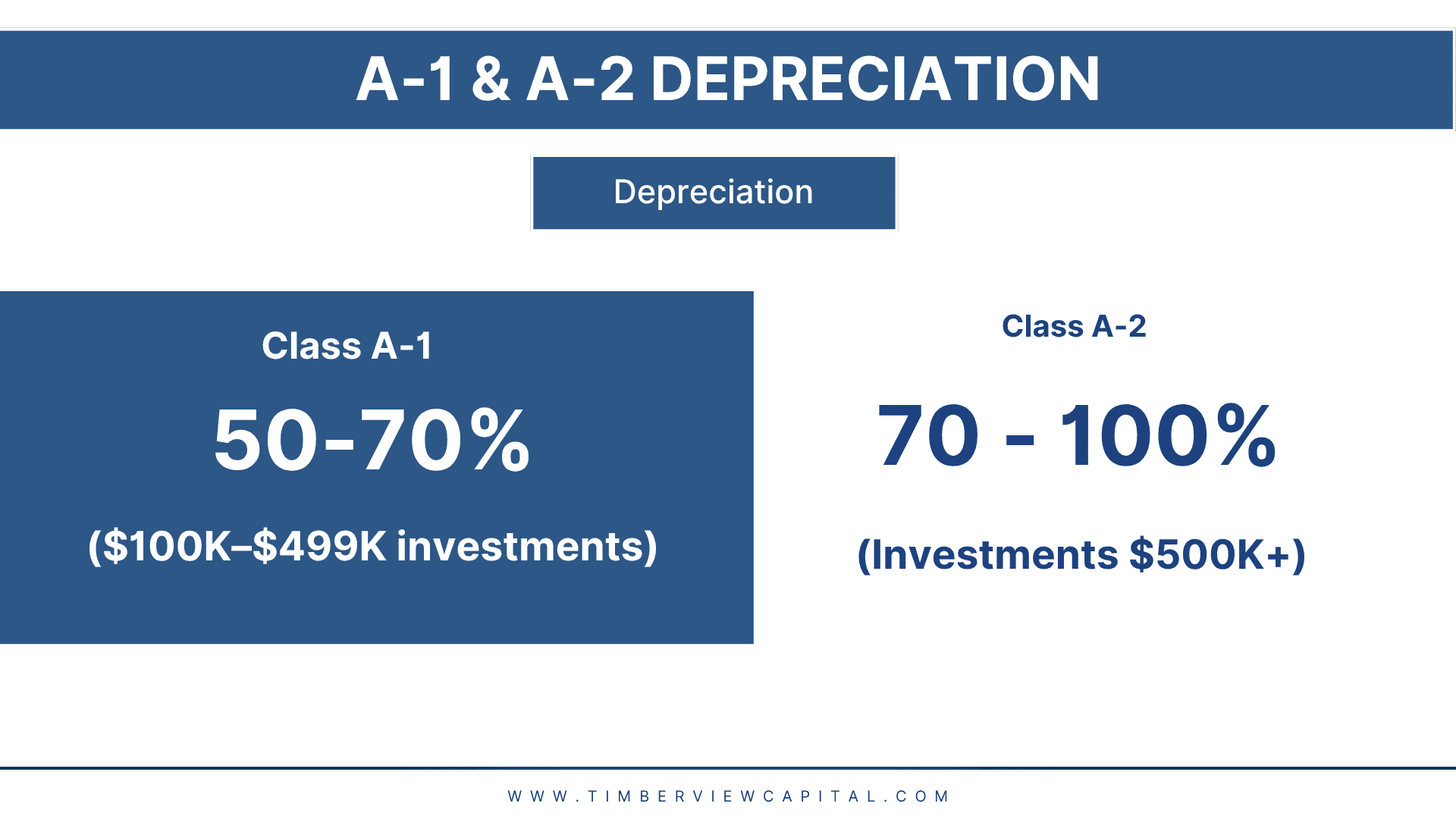 A-1 & A-2 DEPRECIATION

Depreciation

Class A-1

50-70%

($100K–$499K investments)

Class A-2

70 - 100%

(Investments $500K+)

WWW.TIMBERVIEWCAPITAL.COM